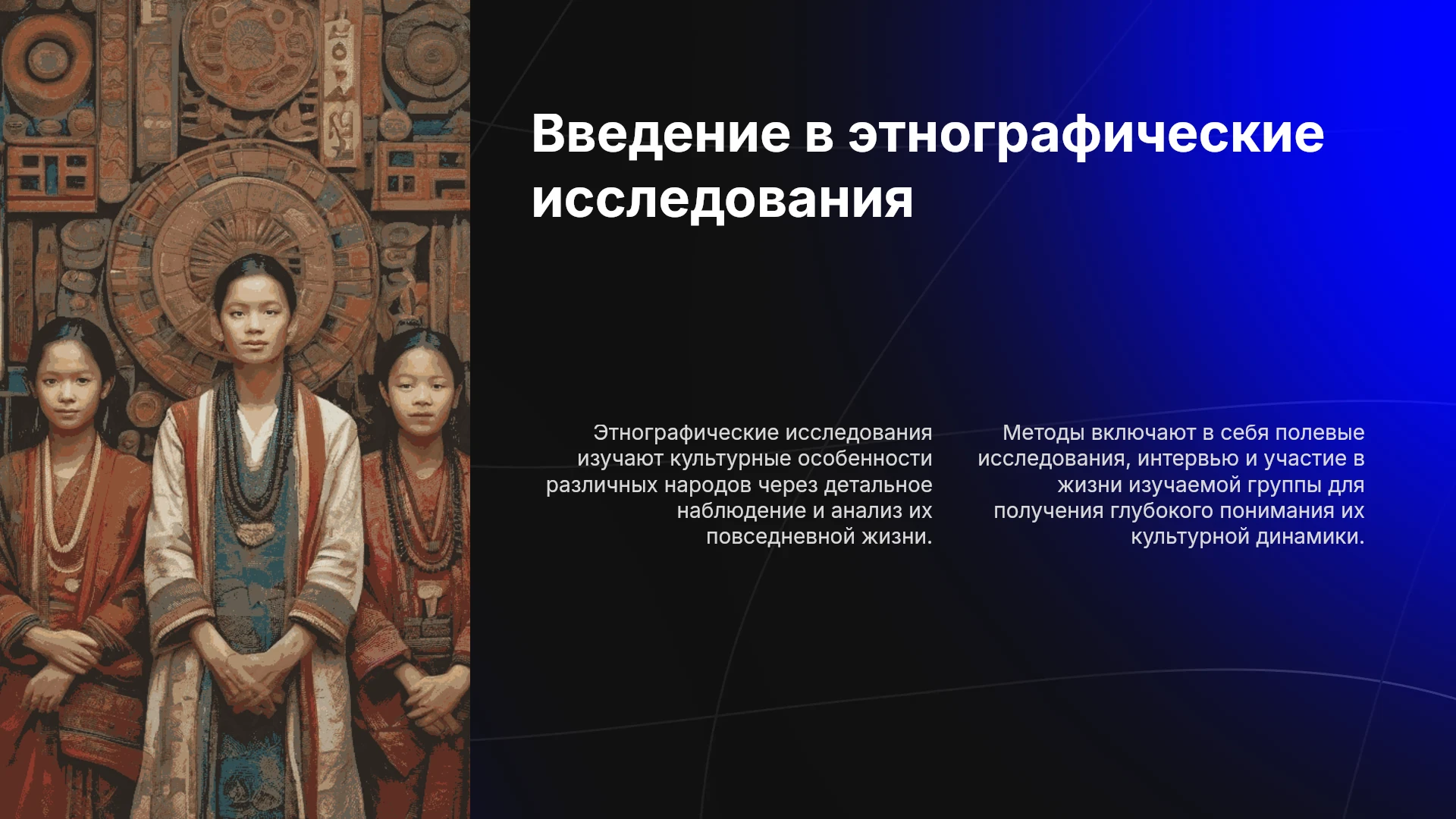 Введение в этнографические исследования

Этнографические исследования изучают культурные особенности различных народов через детальное наблюдение и анализ их повседневной жизни.

Методы включают в себя полевые исследования, интервью и участие в жизни изучаемой группы для получения глубокого понимания их культурной динамики.